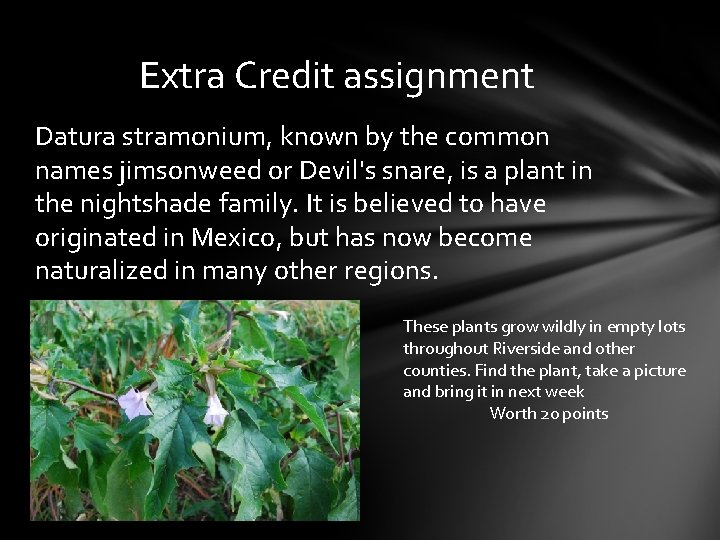 Extra Credit assignment

Datura stramonium, known by the common names jimsonweed or Devil's snare, is a plant in the nightshade family. It is believed to have originated in Mexico, but has now become naturalized in many other regions.

These plants grow wildly in empty lots throughout Riverside and other counties. Find the plant, take a picture and bring it in next week

Worth 20 points